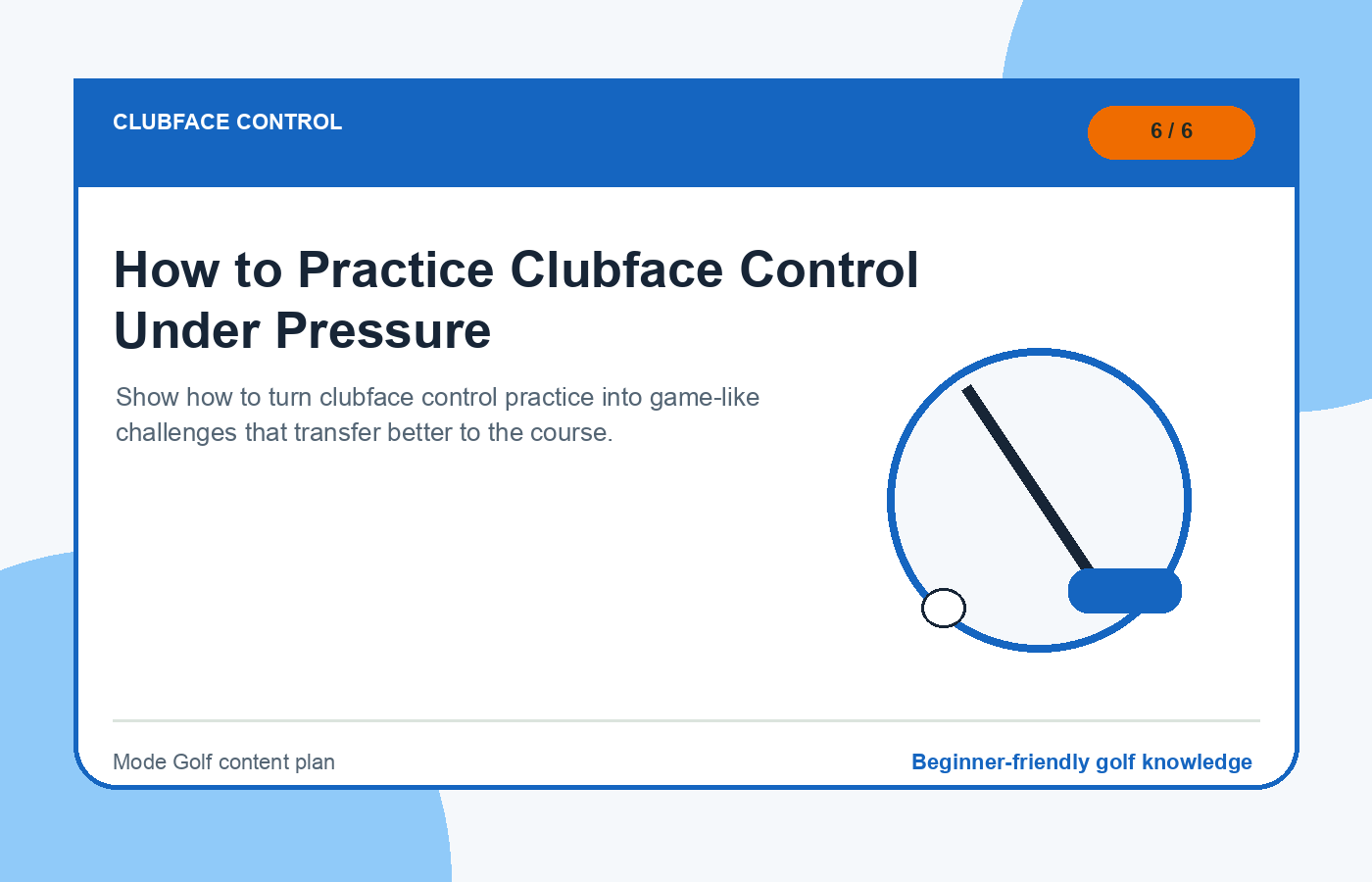 CLUBFACE CONTROL

6 / 6

How to Practice Clubface Control Under Pressure

Show how to turn clubface control practice into game-like challenges that transfer better to the course.

Mode Golf content plan

Beginner-friendly golf knowledge